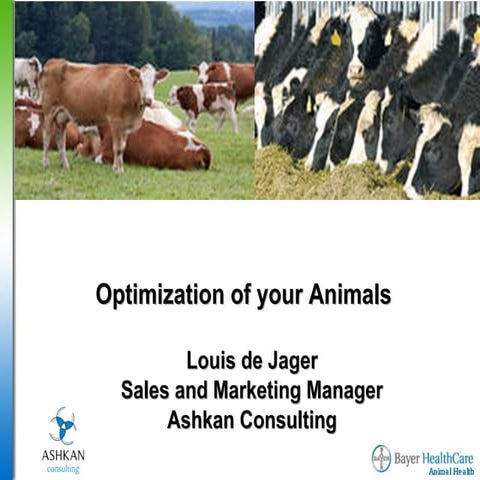 Optimization of your Animals

Louis de Jager
Sales and Marketing Manager
Ashkan Consulting

ASHKAN
consulting

BAYER
Bayer HealthCare
Animal Health